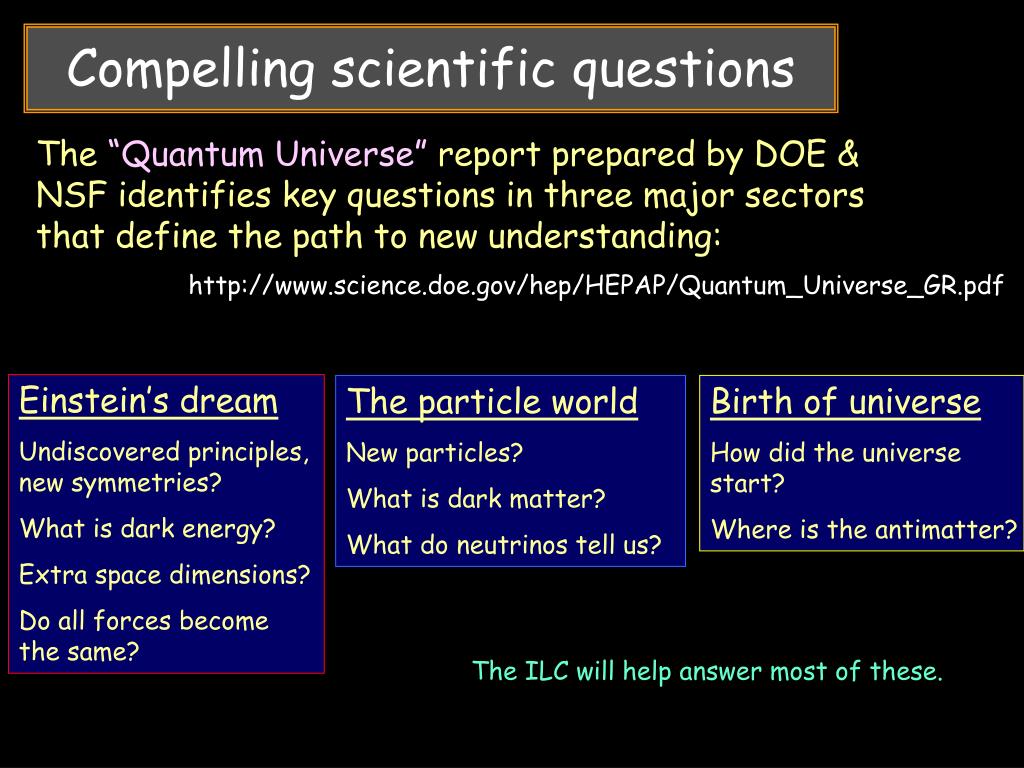 Compelling scientific questions

The “Quantum Universe” report prepared by DOE & NSF identifies key questions in three major sectors that define the path to new understanding:

http://www.science.doe.gov/hep/HEPAP/Quantum_Universe_GR.pdf

Einstein’s dream

Undiscovered principles, new symmetries?

What is dark energy?

Extra space dimensions?

Do all forces become the same?

The particle world

New particles?

What is dark matter?

What do neutrinos tell us?

Birth of universe

How did the universe start?

Where is the antimatter?

The ILC will help answer most of these.